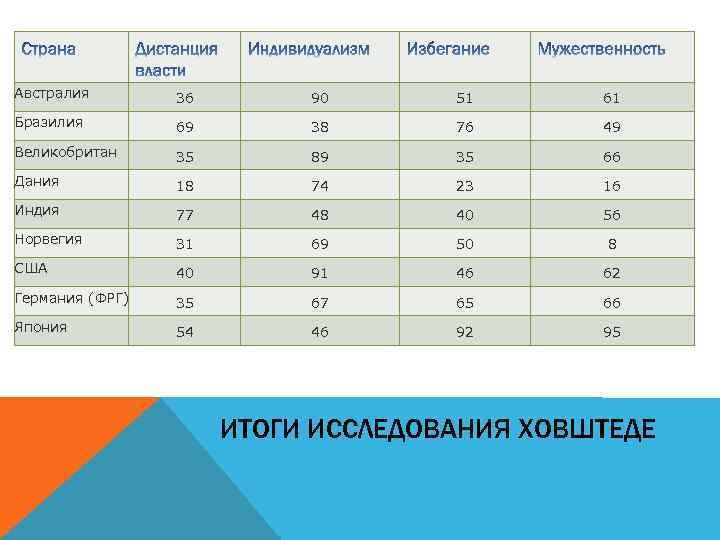 | Страна | Дистанция власти | Индивидуализм | Избегание | Мужественность |
|---|---|---|---|---|
| Австралия | 36 | 90 | 51 | 61 |
| Бразилия | 69 | 38 | 76 | 49 |
| Великобритан | 35 | 89 | 35 | 66 |
| Дания | 18 | 74 | 23 | 16 |
| Индия | 77 | 48 | 40 | 56 |
| Норвегия | 31 | 69 | 50 | 8 |
| США | 40 | 91 | 46 | 62 |
| Германия (ФРГ) | 35 | 67 | 65 | 66 |
| Япония | 54 | 46 | 92 | 95 |

ИТОГИ ИССЛЕДОВАНИЯ ХОВШТЕДЕ